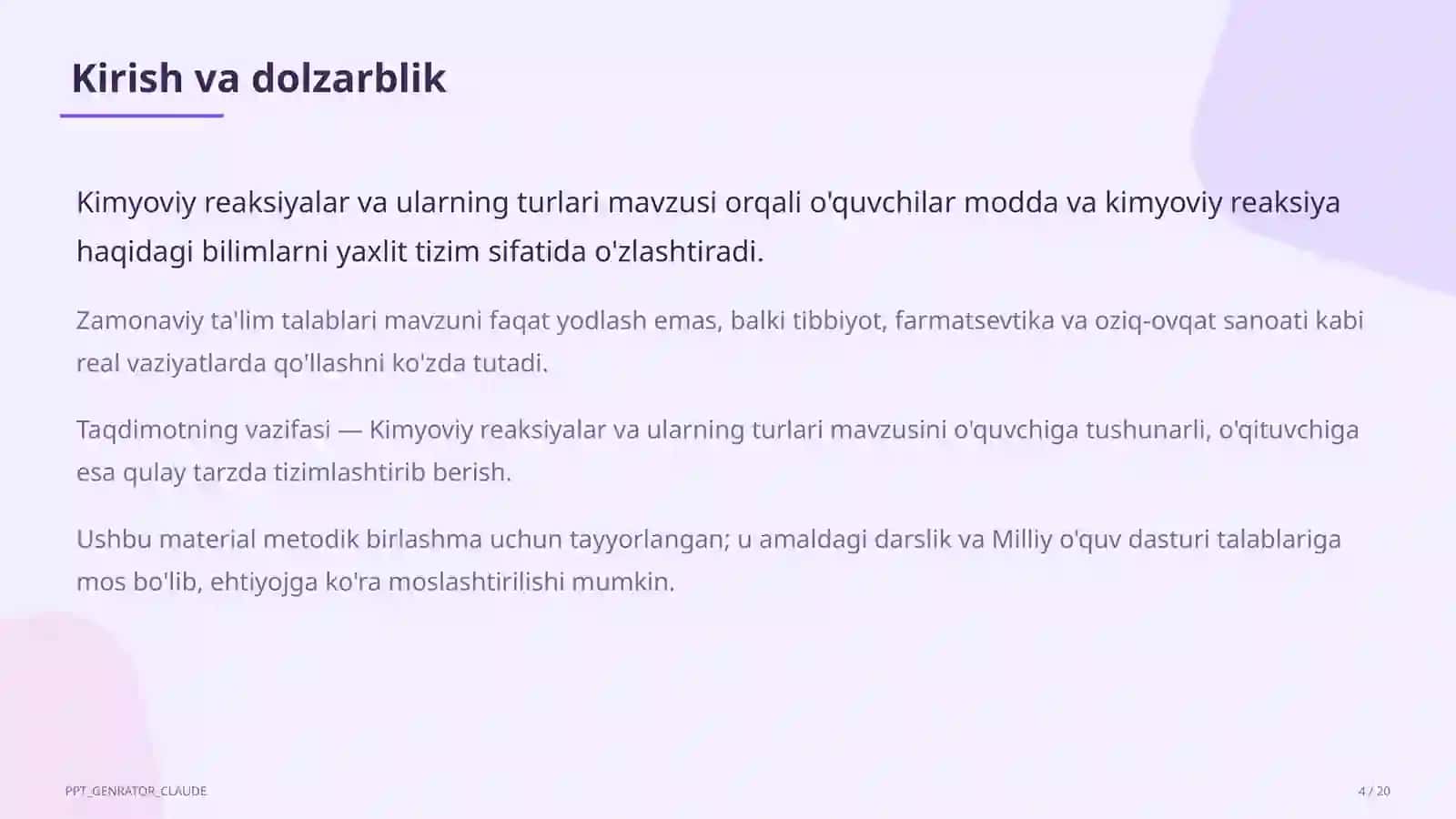 Kirish va dolzarblik

Kimyoviy reaksiyalar va ularning turlari mavzusi orqali o'quvchilar modda va kimyoviy reaksiya haqidagi bilimlarni yaxlit tizim sifatida o'zlashtiradi.

Zamonaviy ta'lim talablari mavzuni faqat yodlash emas, balki tibbiyot, farmatsevtika va oziq-ovqat sanoati kabi real vaziyatlarda qo'llashni ko'zda tutadi.

Taqdimotning vazifasi — Kimyoviy reaksiyalar va ularning turlari mavzusini o'quvchiga tushunarli, o'qituvchiga esa qulay tarzda tizimlashtirib berish.

Ushbu material metodik birlashma uchun tayyorlangan; u amaldagi darslik va Milliy o'quv dasturi talablariga mos bo'lib, ehtiyojga ko'ra moslashtirilishi mumkin.

PPT_GENRATOR_CLAUDE

4 / 20